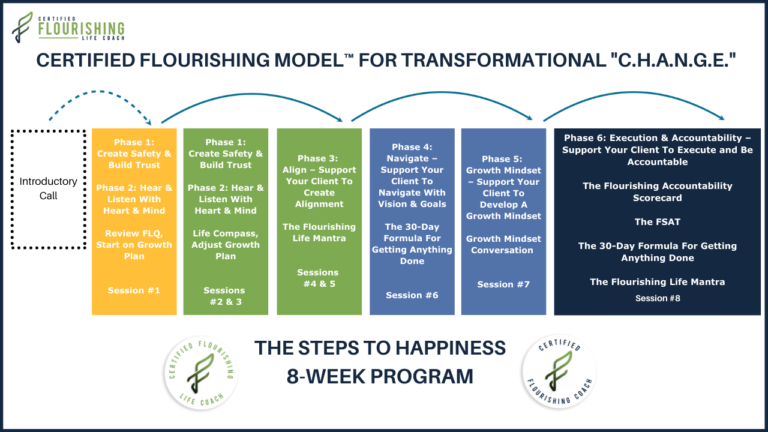 CERTIFIED FLOURISHING LIFE COACH

CERTIFIED FLOURISHING MODEL™ FOR TRANSFORMATIONAL "C.H.A.N.G.E."

Introductory Call

Phase 1: Create Safety & Build Trust

Phase 2: Hear & Listen With Heart & Mind

Review FLQ, Start on Growth Plan

Session #1

Phase 1: Create Safety & Build Trust

Phase 2: Hear & Listen With Heart & Mind

Life Compass, Adjust Growth Plan

Sessions #2 & 3

Phase 3: Align – Support Your Client To Create Alignment

The Flourishing Life Mantra

Sessions #4 & 5

Phase 4: Navigate – Support Your Client To Navigate With Vision & Goals

The 30-Day Formula For Getting Anything Done

Session #6

Phase 5: Growth Mindset – Support Your Client To Develop A Growth Mindset

Growth Mindset Conversation

Session #7

Phase 6: Execution & Accountability – Support Your Client To Execute and Be Accountable

The Flourishing Accountability Scorecard

The FSAT

The 30-Day Formula For Getting Anything Done

The Flourishing Life Mantra

Session #8

CERTIFIED FLOURISHING LIFE COACH

THE STEPS TO HAPPINESS
8-WEEK PROGRAM

CERTIFIED FLOURISHING COACH